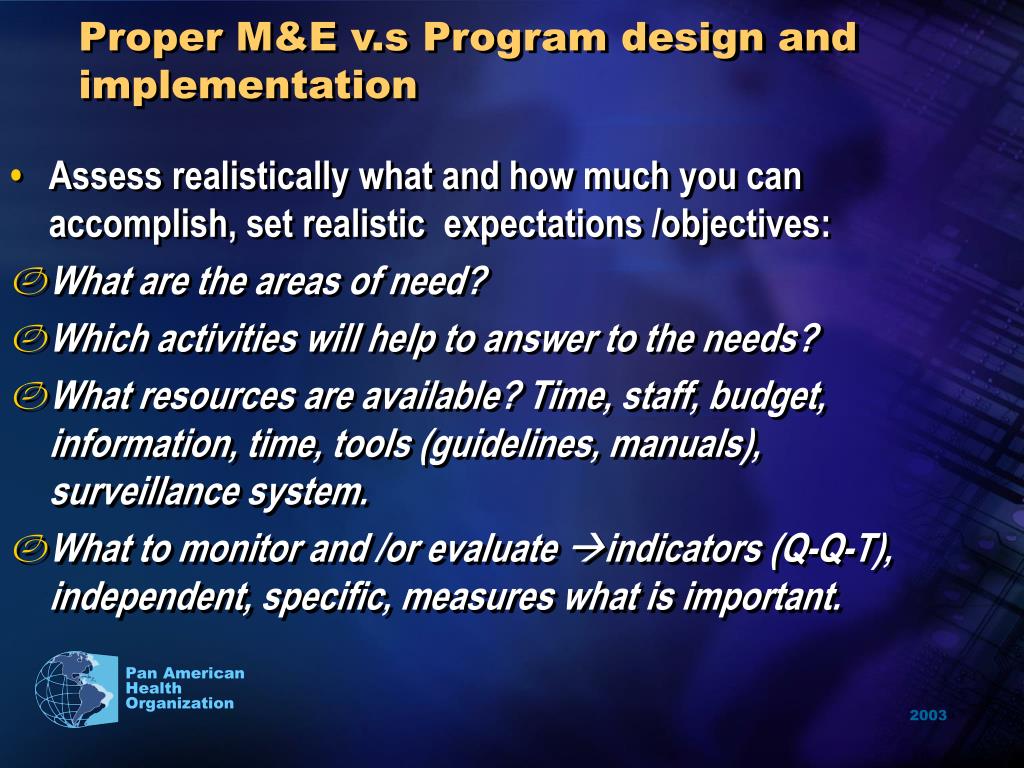 Proper M&E v.s Program design and implementation

• Assess realistically what and how much you can accomplish, set realistic expectations /objectives:

What are the areas of need?

Which activities will help to answer to the needs?

What resources are available? Time, staff, budget, information, time, tools (guidelines, manuals), surveillance system.

What to monitor and /or evaluate →indicators (Q-Q-T), independent, specific, measures what is important.

Pan American Health Organization

2003